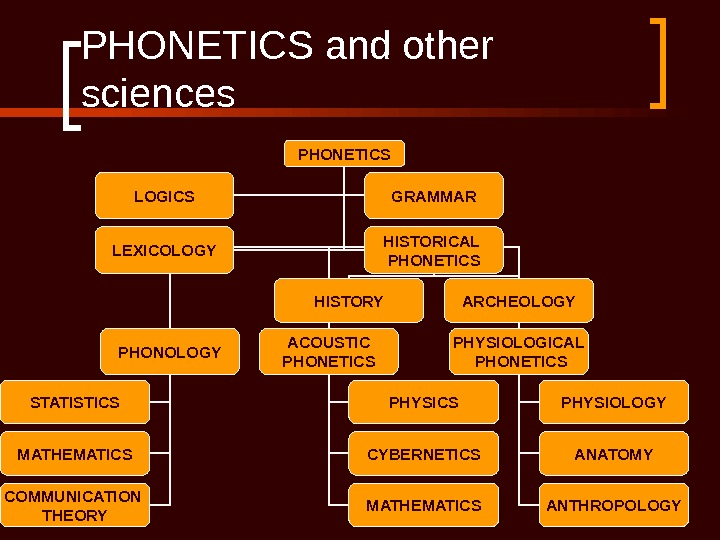 PHONETICS and other sciences

PHONETICS

LOGICS

GRAMMAR

LEXICOLOGY

HISTORICAL PHONETICS

HISTORY

ARCHEOLOGY

PHONOLOGY

ACOUSTIC PHONETICS

PHYSIOLOGICAL PHONETICS

STATISTICS

MATHEMATICS

COMMUNICATION THEORY

PHYSICS

CYBERNETICS

MATHEMATICS

PHYSIOLOGY

ANATOMY

ANTHROPOLOGY